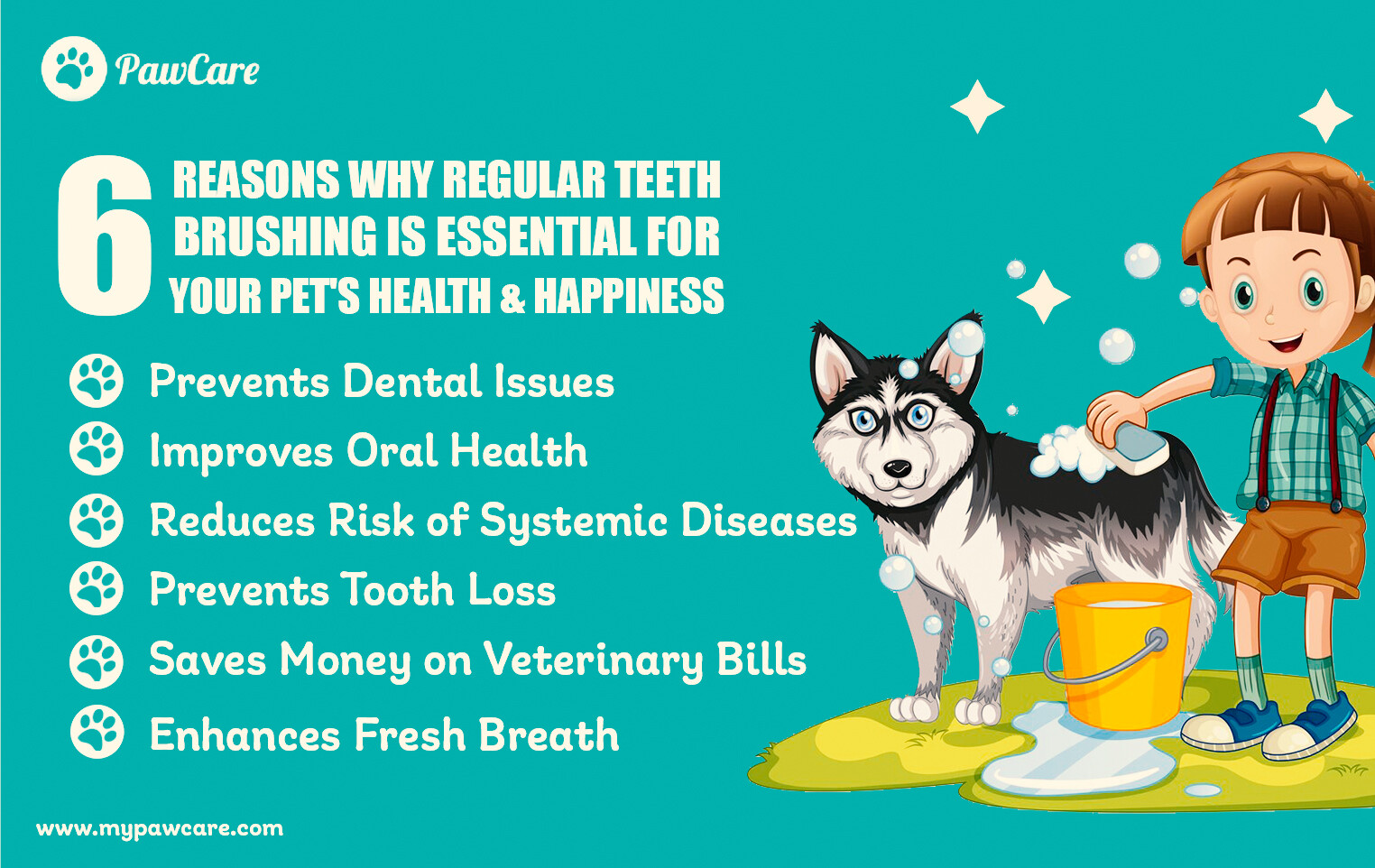 PawCare

6 REASONS WHY REGULAR TEETH BRUSHING IS ESSENTIAL FOR YOUR PET'S HEALTH & HAPPINESS

Prevents Dental Issues

Improves Oral Health

Reduces Risk of Systemic Diseases

Prevents Tooth Loss

Saves Money on Veterinary Bills

Enhances Fresh Breath

www.mypawcare.com